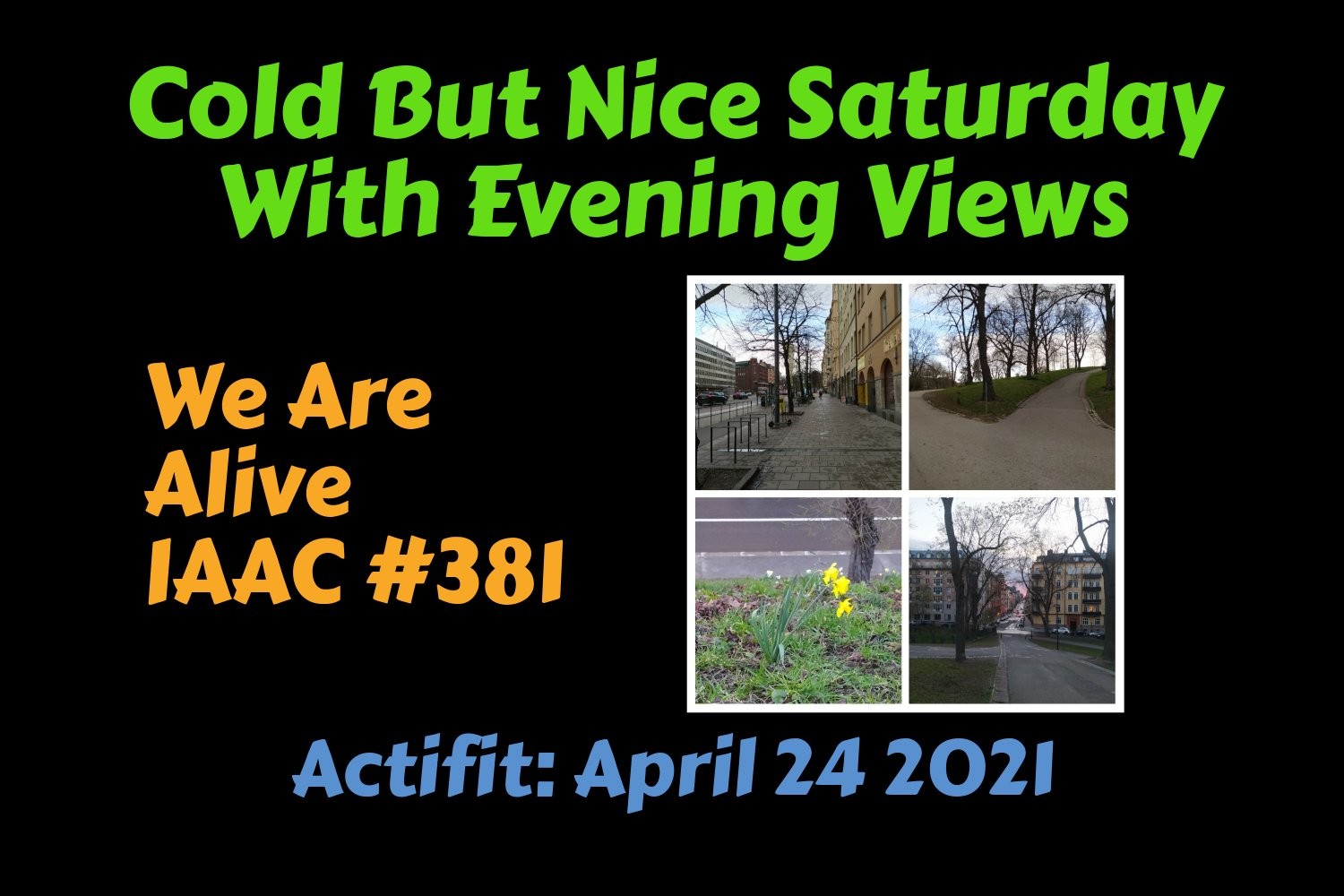 Cold But Nice Saturday
With Evening Views

We Are
Alive
IAAC #381

Actifit: April 24 2021